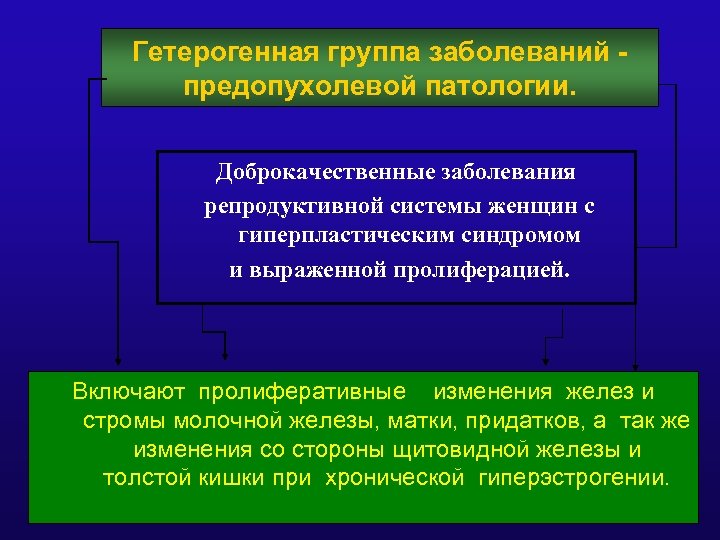 Гетерогенная группа заболеваний - предопухолевой патологии.

Доброкачественные заболевания репродуктивной системы женщин с гиперпластическим синдромом и выраженной пролиферацией.

Включают пролиферативные изменения желез и стромы молочной железы, матки, придатков, а так же изменения со стороны щитовидной железы и толстой кишки при хронической гиперэстрогении.